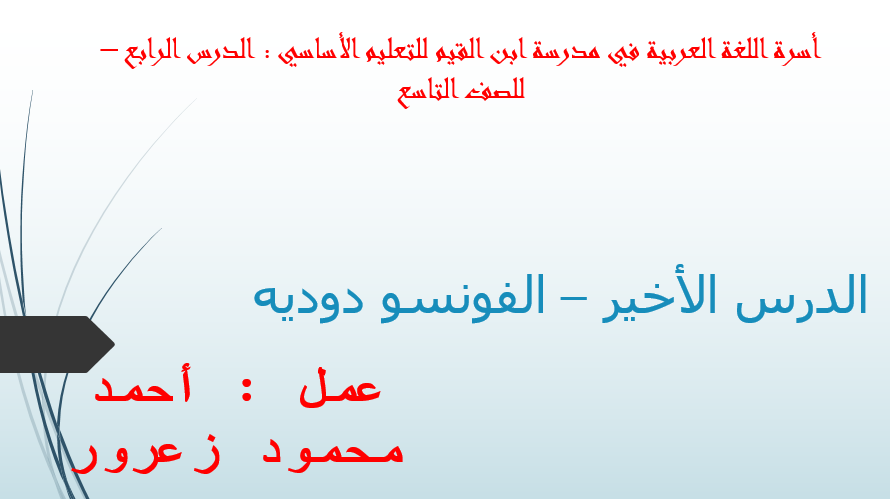 أسرة اللغة العربية في مدرسة ابن القيم للتعليم الأساسي : الدرس الرابع – للصف التاسع

الدرس الأخير – الفونسو دوديه

عمل : أحمد محمود زعرور